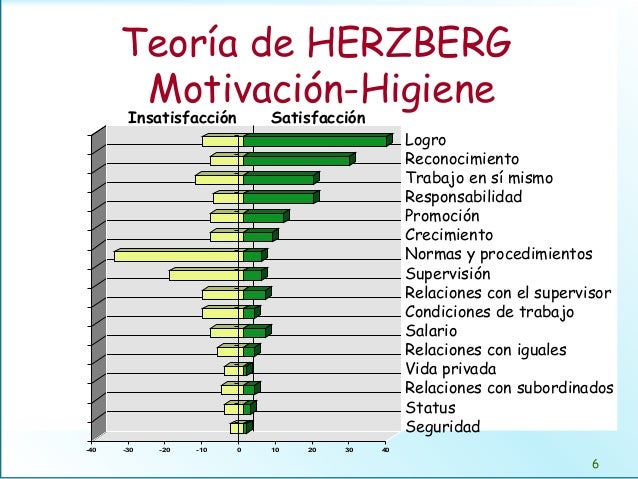 Teoría de HERZBERG
Motivación-Higiene

Insatisfacción Satisfacción

Logro
Reconocimiento
Trabajo en sí mismo
Responsabilidad
Promoción
Crecimiento
Normas y procedimientos
Supervisión
Relaciones con el supervisor
Condiciones de trabajo
Salario
Relaciones con iguales
Vida privada
Relaciones con subordinados
Status
Seguridad

-40 -30 -20 -10 0 10 20 30 40

6